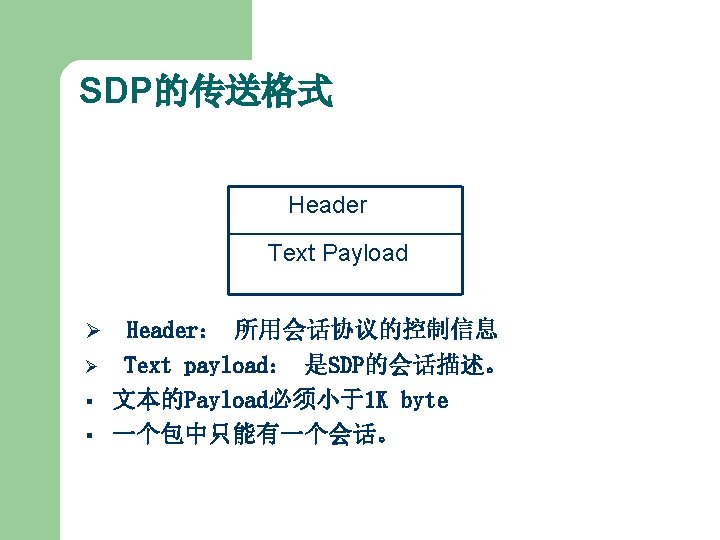 SDP的传送格式

Header

Text Payload

➢ Header: 所用会话协议的控制信息
➢ Text payload: 是SDP的会话描述。
▪ 文本的Payload必须小于1K byte
▪ 一个包中只能有一个会话。